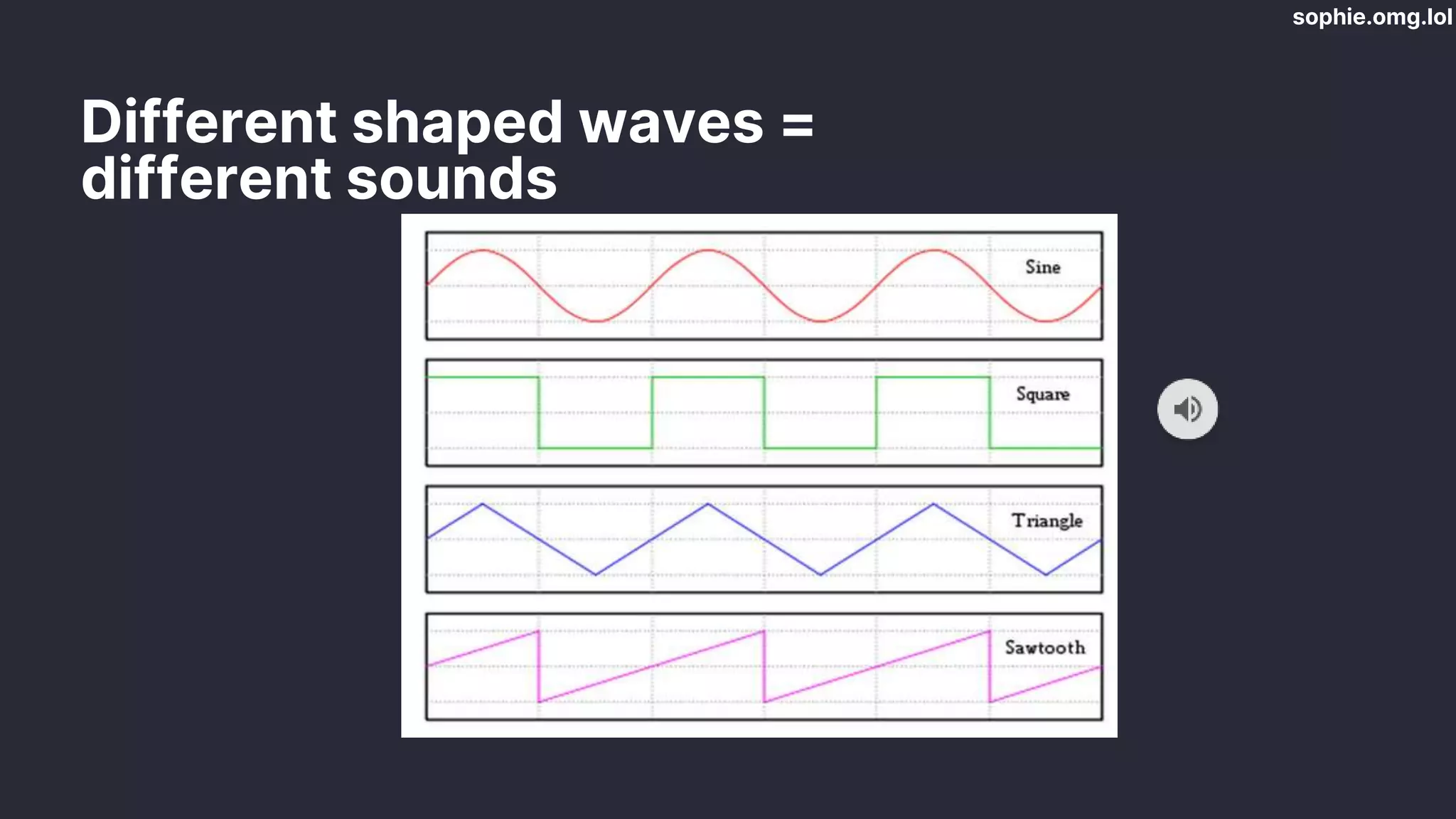 sophie.omg.lol

Different shaped waves = different sounds

Sine

Square

Triangle

Sawtooth